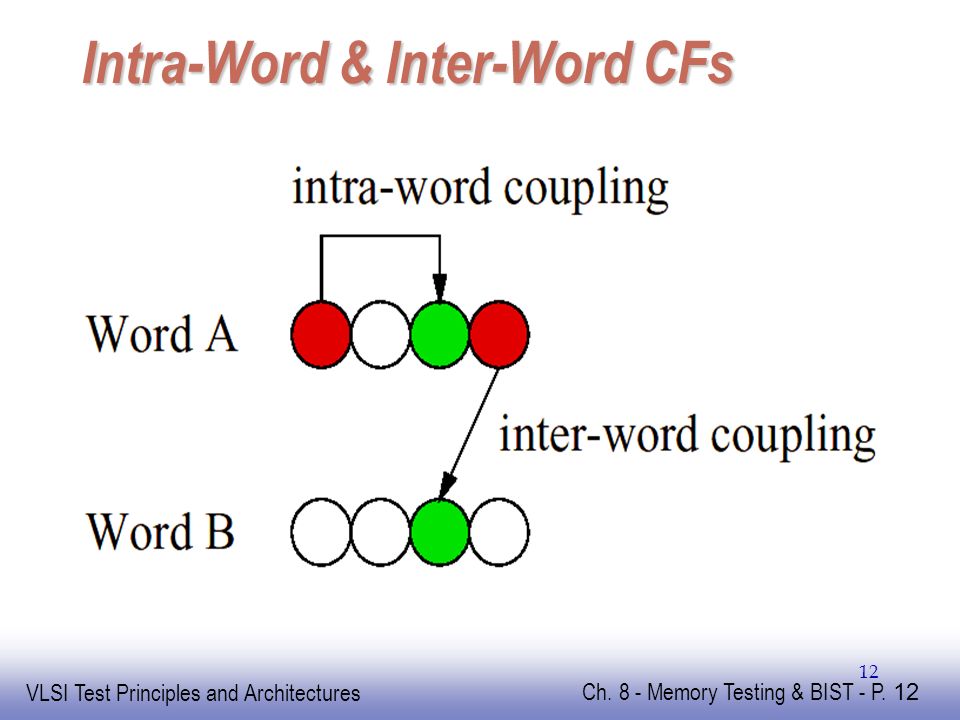 Intra-Word & Inter-Word CFs

intra-word coupling

Word A

inter-word coupling

Word B

12

VLSI Test Principles and Architectures

Ch. 8 - Memory Testing & BIST - P. 12